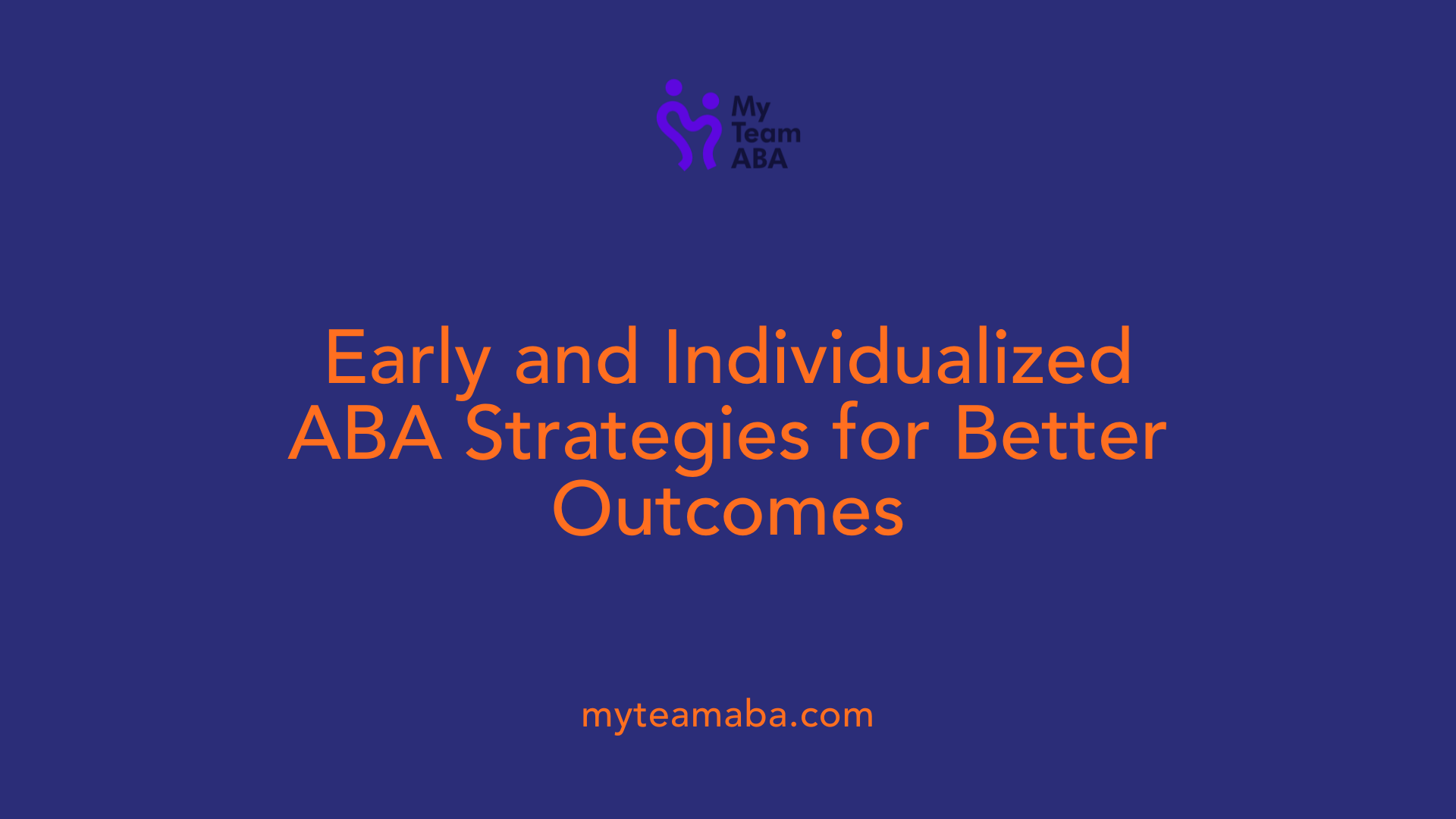 My Team ABA

Early and Individualized ABA Strategies for Better Outcomes

myteamaba.com